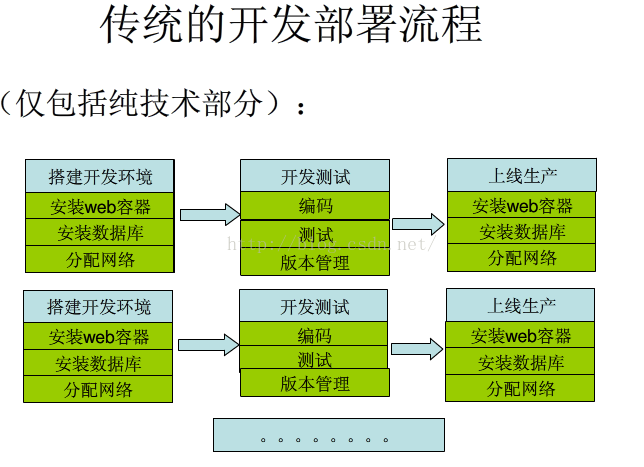 传统的开发部署流程

（仅包括纯技术部分）：

搭建开发环境
安装web容器
安装数据库
分配网络

开发测试
编码
测试
版本管理

上线生产
安装web容器
安装数据库
分配网络

http://blog.csdn.net/

搭建开发环境
安装web容器
安装数据库
分配网络

开发测试
编码
测试
版本管理

上线生产
安装web容器
安装数据库
分配网络

。。。。。。。。